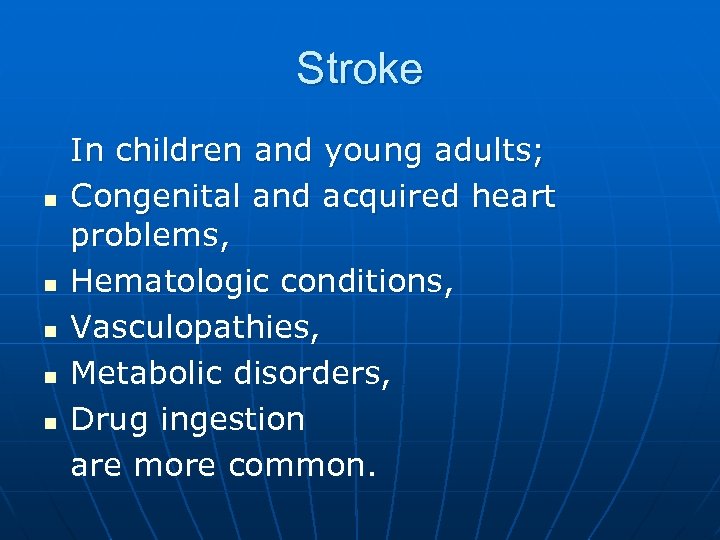 Stroke

In children and young adults;

- Congenital and acquired heart problems,
- Hematologic conditions,
- Vasculopathies,
- Metabolic disorders,
- Drug ingestion

are more common.